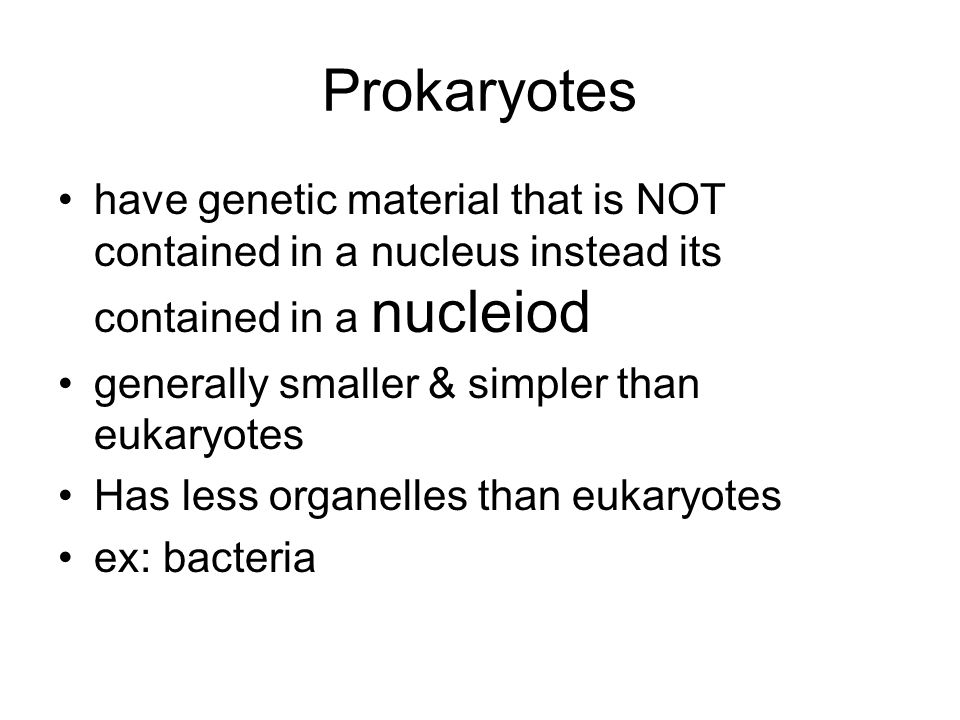 Prokaryotes

• have genetic material that is NOT contained in a nucleus instead its contained in a nucleiod
• generally smaller & simpler than eukaryotes
• Has less organelles than eukaryotes
• ex: bacteria